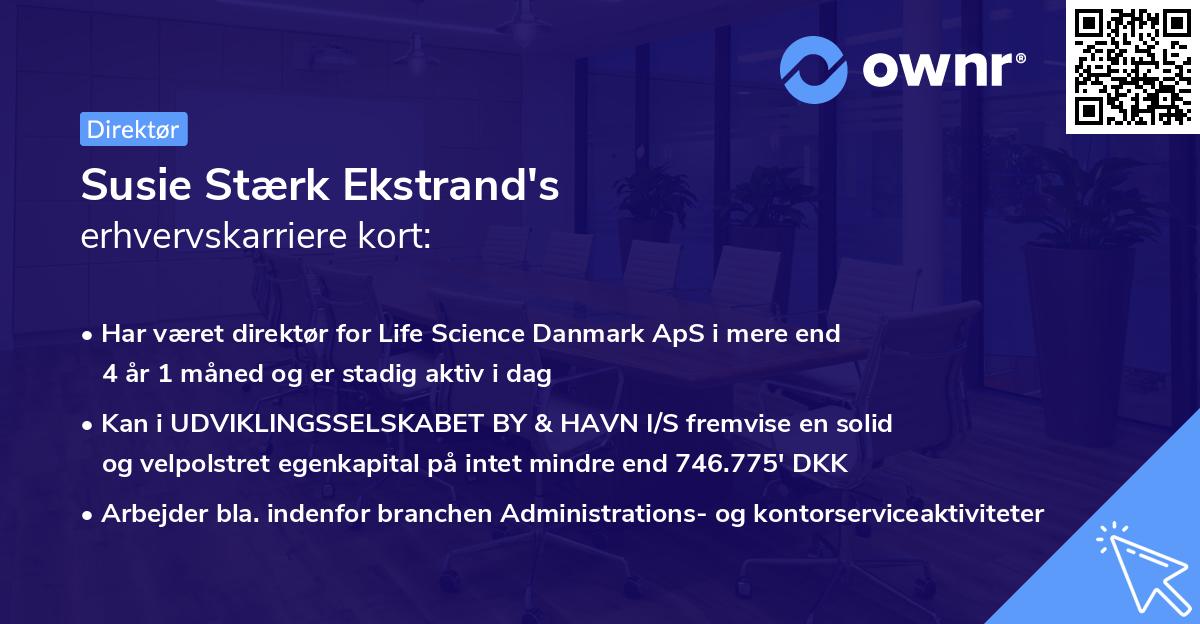 ownr®

Direktør

Susie Stærk Ekstrand's
erhvervskarriere kort:

• Har været direktør for Life Science Danmark ApS i mere end 4 år 1 måned og er stadig aktiv i dag

• Kan i UDVIKLINGSSELSKABET BY & HAVN I/S fremvise en solid og velpolstret egenkapital på intet mindre end 746.775' DKK

• Arbejder bla. indenfor branchen Administrations- og kontorserviceaktiviteter